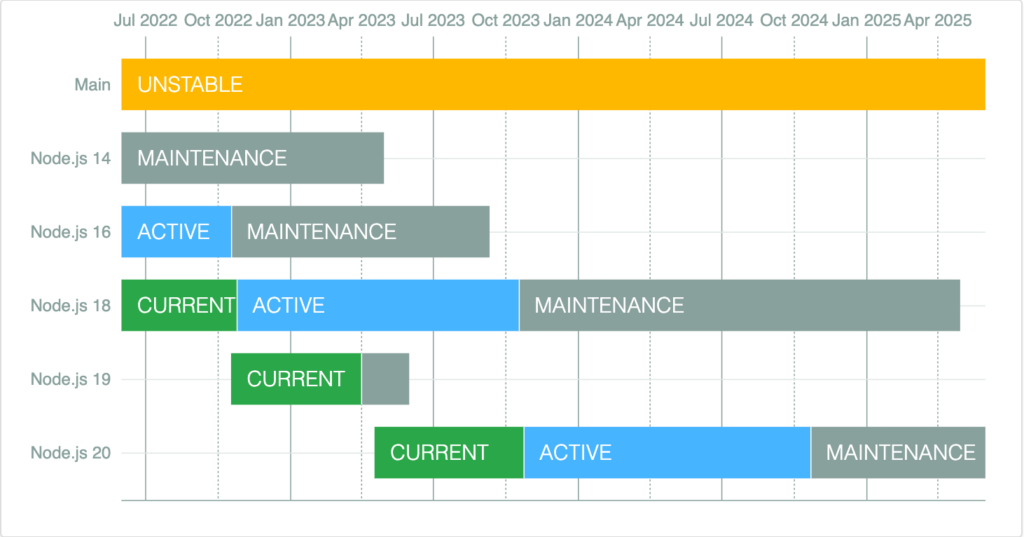 Jul 2022 Oct 2022 Jan 2023 Apr 2023 Jul 2023 Oct 2023 Jan 2024 Apr 2024 Jul 2024 Oct 2024 Jan 2025 Apr 2025

Main UNSTABLE

Node.js 14 MAINTENANCE

Node.js 16 ACTIVE MAINTENANCE

Node.js 18 CURRENT ACTIVE MAINTENANCE

Node.js 19 CURRENT

Node.js 20 CURRENT ACTIVE MAINTENANCE